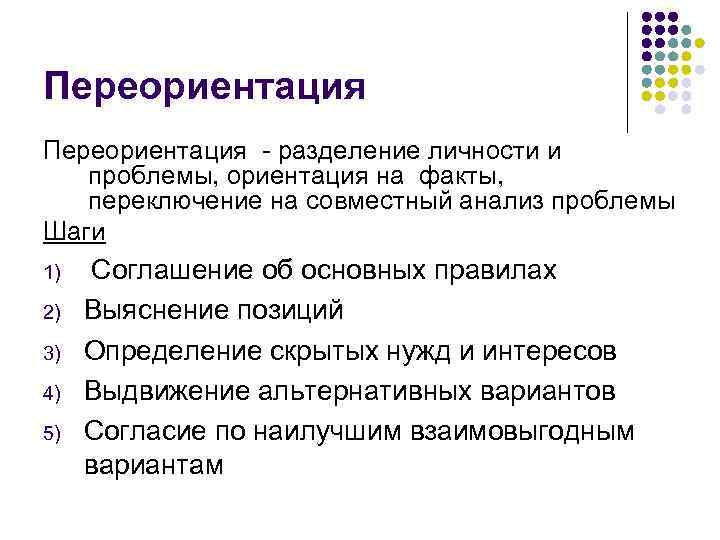 Переориентация

Переориентация - разделение личности и проблемы, ориентация на факты, переключение на совместный анализ проблемы

Шаги

1) Соглашение об основных правилах
2) Выяснение позиций
3) Определение скрытых нужд и интересов
4) Выдвижение альтернативных вариантов
5) Согласие по наилучшим взаимовыгодным вариантам